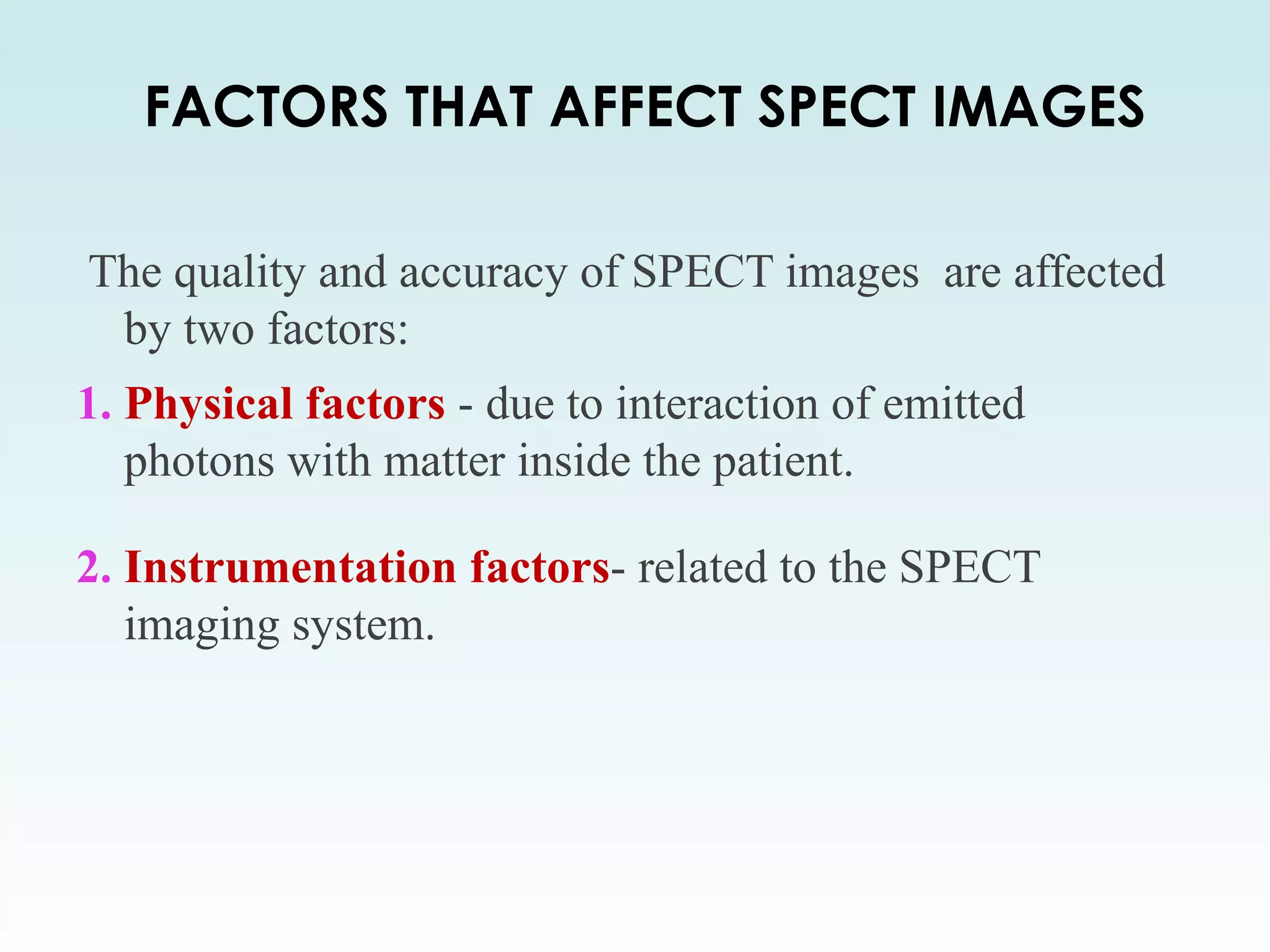 FACTORS THAT AFFECT SPECT IMAGES

The quality and accuracy of SPECT images are affected by two factors:

1. Physical factors - due to interaction of emitted photons with matter inside the patient.

2. Instrumentation factors- related to the SPECT imaging system.